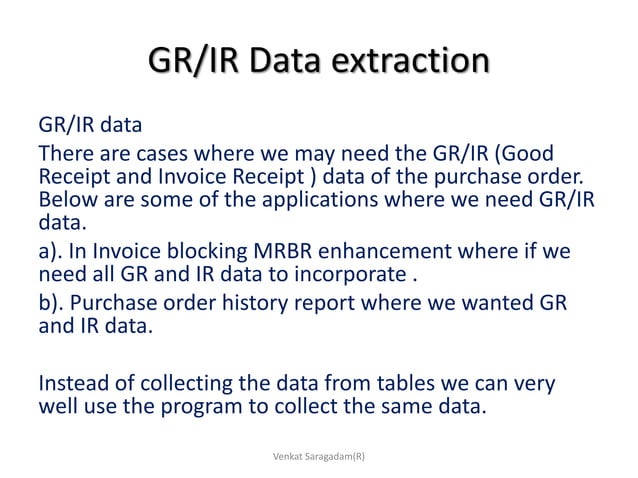 GR/IR Data extraction

GR/IR data

There are cases where we may need the GR/IR (Good Receipt and Invoice Receipt ) data of the purchase order. Below are some of the applications where we need GR/IR data.

a). In Invoice blocking MRBR enhancement where if we need all GR and IR data to incorporate .

b). Purchase order history report where we wanted GR and IR data.

Instead of collecting the data from tables we can very well use the program to collect the same data.

Venkat Saragadam(R)